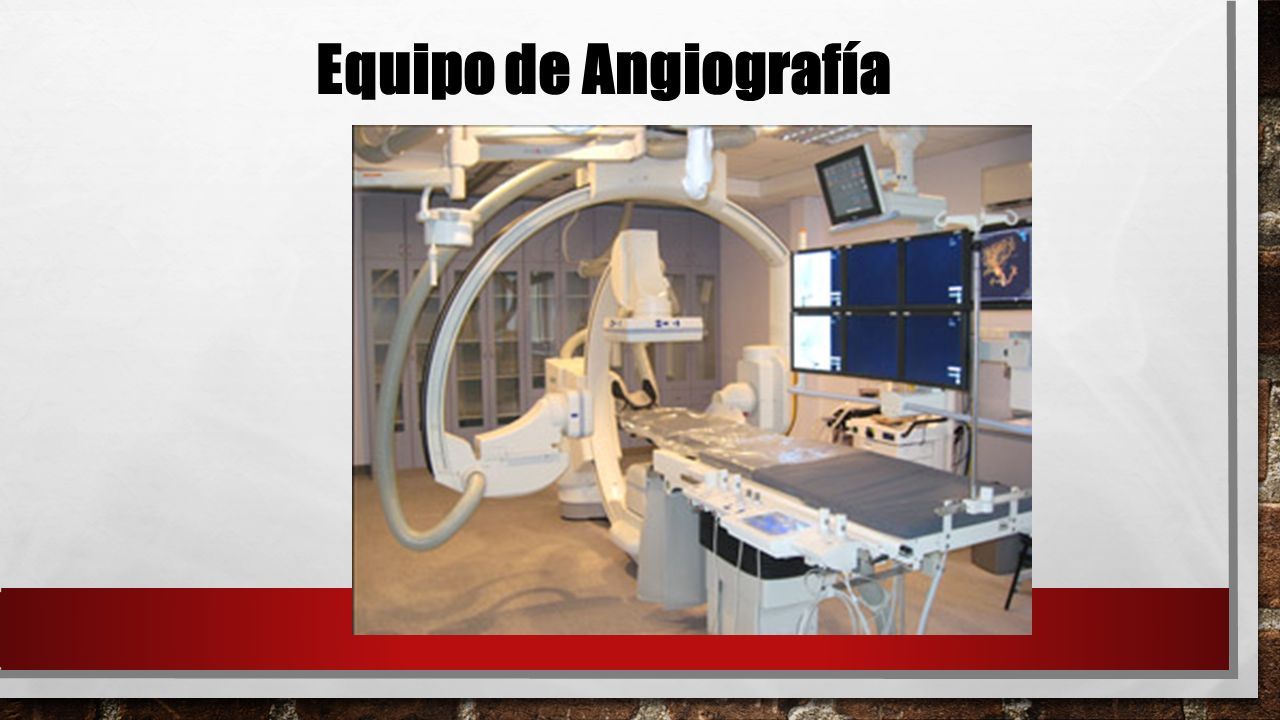 Equipo de Angiografía